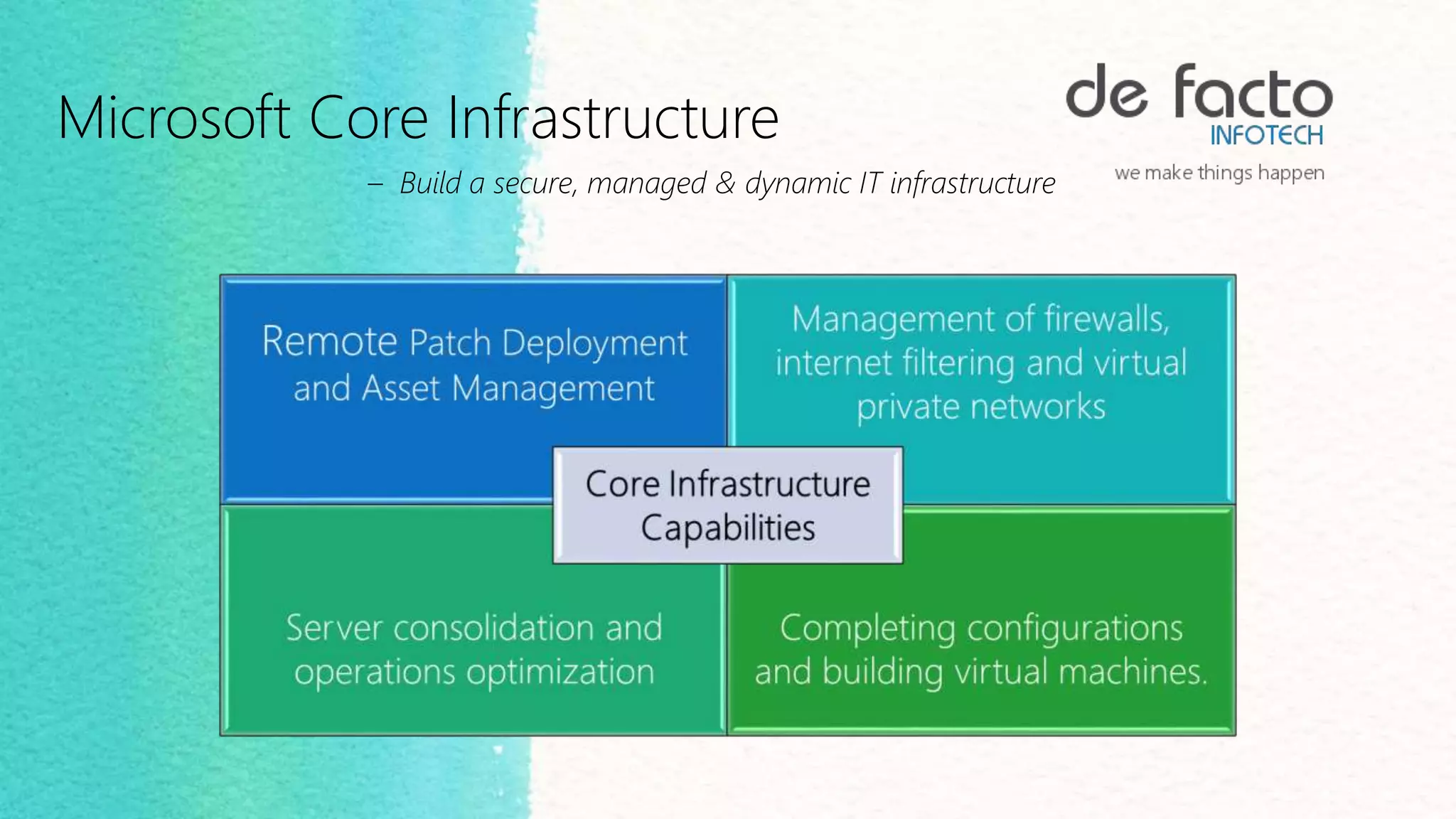 Microsoft Core Infrastructure

– Build a secure, managed & dynamic IT infrastructure

de facto
INFOTECH
we make things happen

Remote Patch Deployment and Asset Management

Management of firewalls, internet filtering and virtual private networks

Core Infrastructure Capabilities

Server consolidation and operations optimization

Completing configurations and building virtual machines.